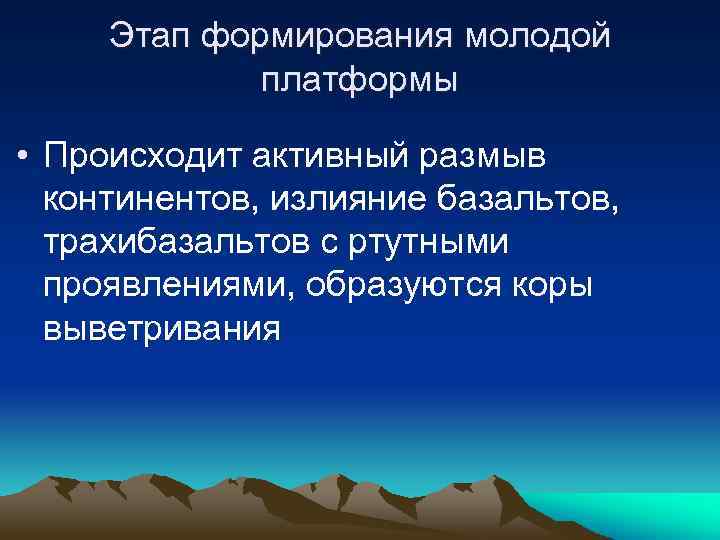 Этап формирования молодой платформы

• Происходит активный размыв континентов, излияние базальтов, трахибазальтов с ртутными проявлениями, образуются коры выветривания